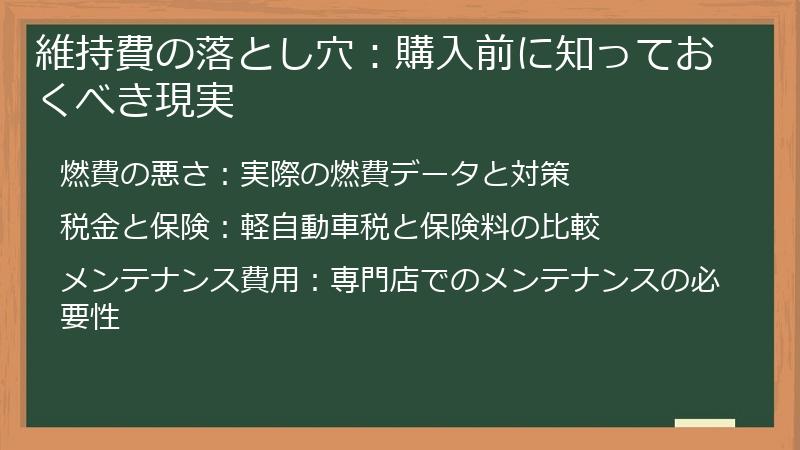 維持費の落とし穴：購入前に知っておくべき現実

燃費の悪さ：実際の燃費データと対策

税金と保険：軽自動車税と保険料の比較

メンテナンス費用：専門店でのメンテナンスの必要性